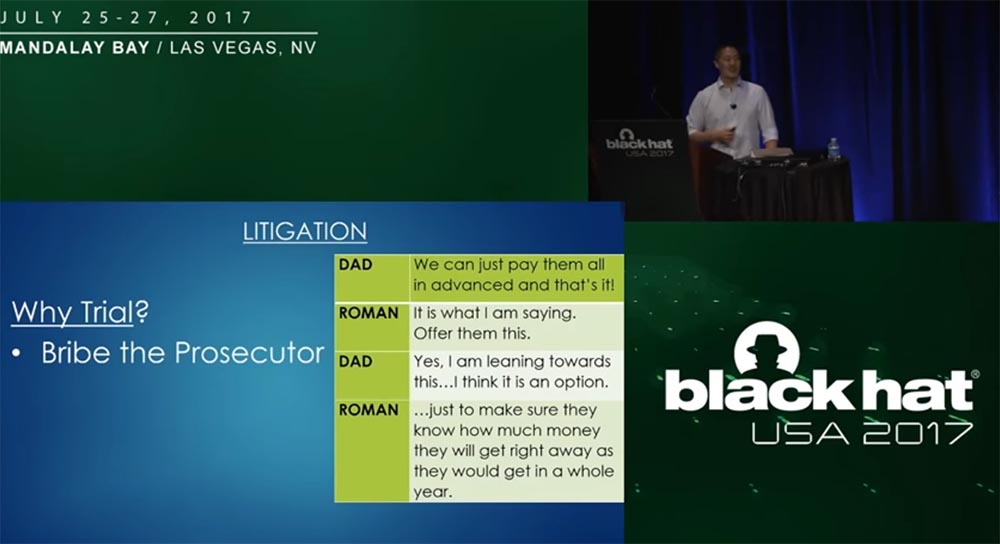 JULY 25-27, 2017
MANDALAY BAY / LAS VEGAS, NV

black hat USA 2017

LITIGATION

Why Trial?
• Bribe the Prosecutor

| DAD | We can just pay them all in advanced and that's it! |
|---|---|
| ROMAN | It is what I am saying. Offer them this. |
| DAD | Yes, I am leaning towards this…I think it is an option. |
| ROMAN | …just to make sure they know how much money they will get right away as they would get in a whole year. |

black hat® USA 2017